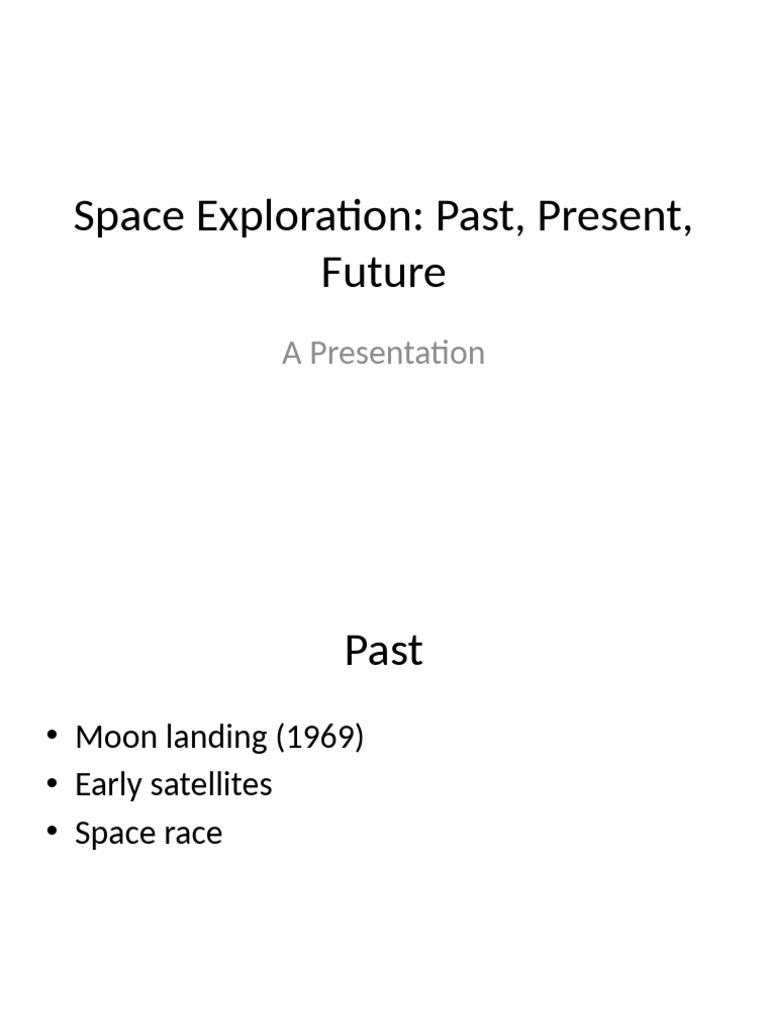 Space Exploration: Past, Present, Future

A Presentation

Past

• Moon landing (1969)
• Early satellites
• Space race